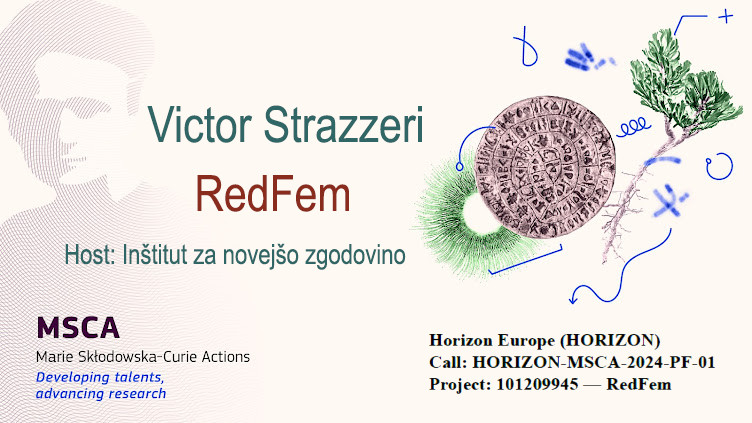 Victor Strazzeri

RedFem

Host: Inštitut za novejšo zgodovino

MSCA
Marie Skłodowska-Curie Actions
Developing talents, advancing research

Horizon Europe (HORIZON)
Call: HORIZON-MSCA-2024-PF-01
Project: 101209945 — RedFem